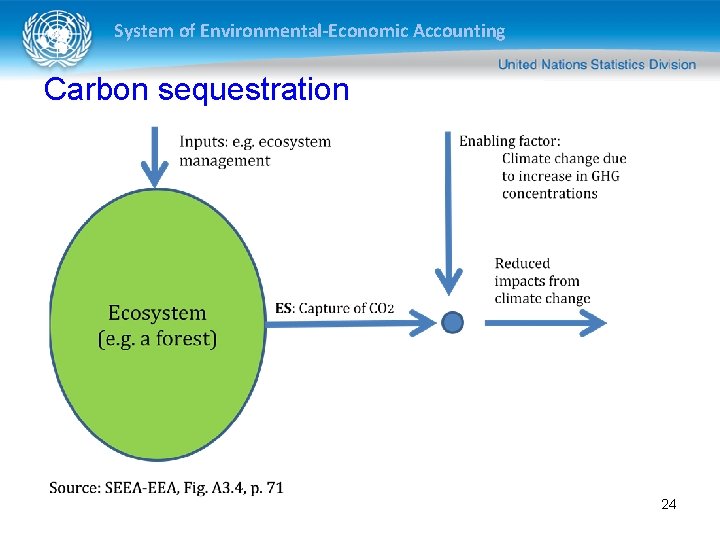 System of Environmental-Economic Accounting

United Nations Statistics Division

Carbon sequestration

Inputs: e.g. ecosystem management

Enabling factor:
Climate change due to increase in GHG concentrations

Ecosystem
(e.g. a forest)

ES: Capture of CO2

Reduced impacts from climate change

Source: SEEA-EEA, Fig. A3.4, p. 71

24